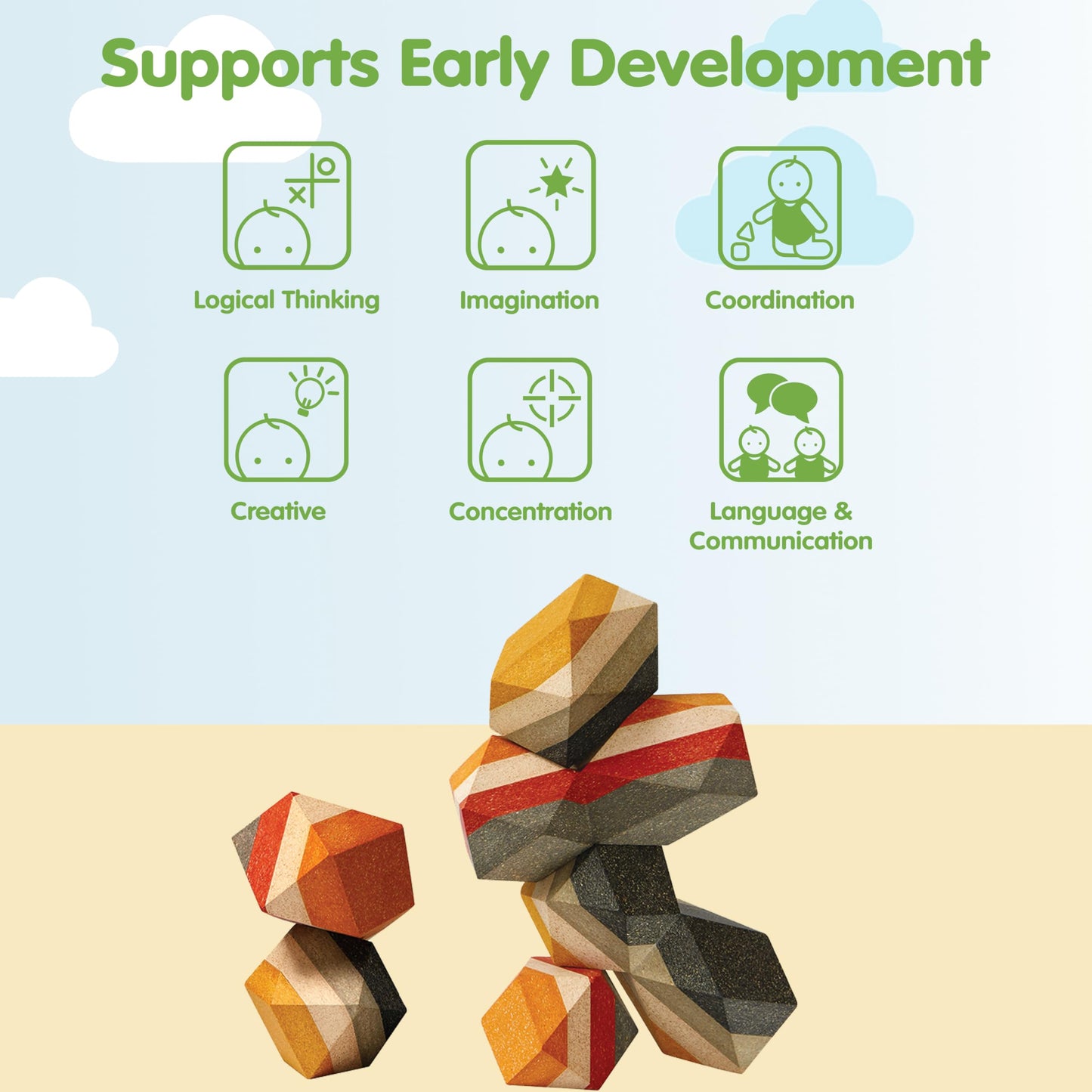 Supports Early Development

Logical Thinking

Imagination

Coordination

Creative

Concentration

Language & Communication